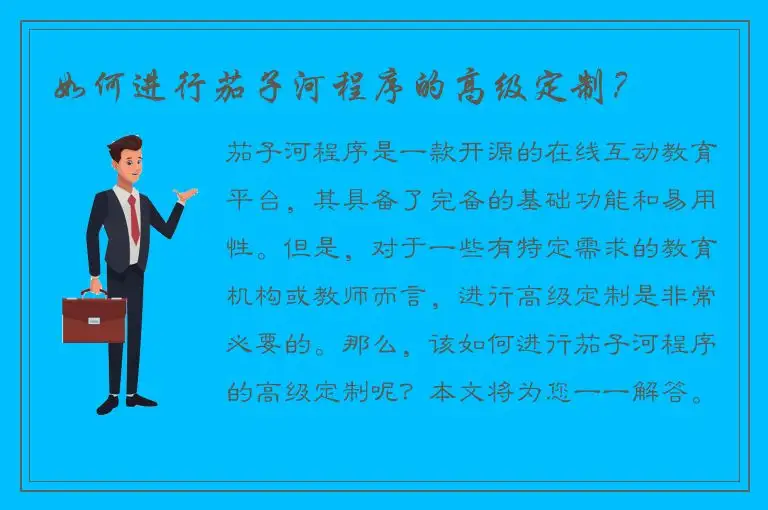 如何进行茄子河程序的高级定制？

茄子河程序是一款开源的在线互动教育平台，其具备了完备的基础功能和易用性。但是，对于一些有特定需求的教育机构或教师而言，进行高级定制是非常必要的。那么，该如何进行茄子河程序的高级定制呢？本文将为您一一解答。